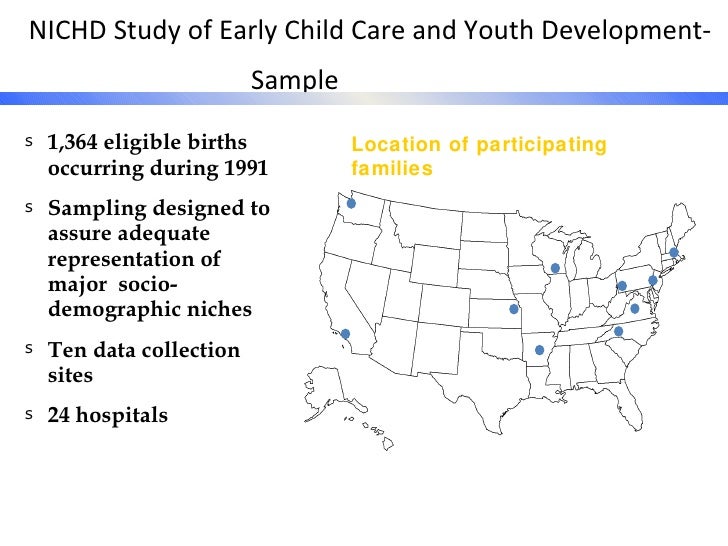 NICHD Study of Early Child Care and Youth Development-Sample

s 1,364 eligible births occurring during 1991

s Sampling designed to assure adequate representation of major socio-demographic niches

s Ten data collection sites

s 24 hospitals

Location of participating families